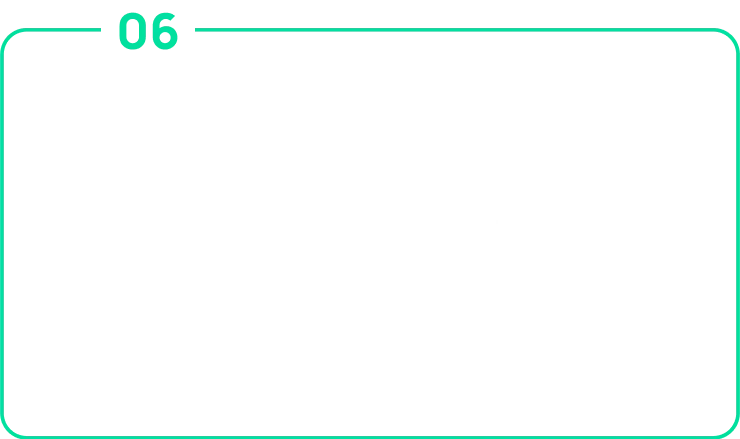 06